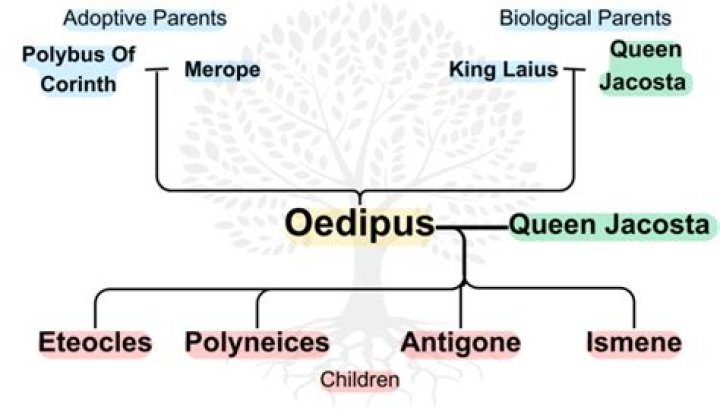 Adoptive Parents

Polybus Of Corinth

Merope

Biological Parents

King Laius

Queen Jacosta

Oedipus

Queen Jacosta

Eteocles

Polyneices

Antigone

Ismene

Children